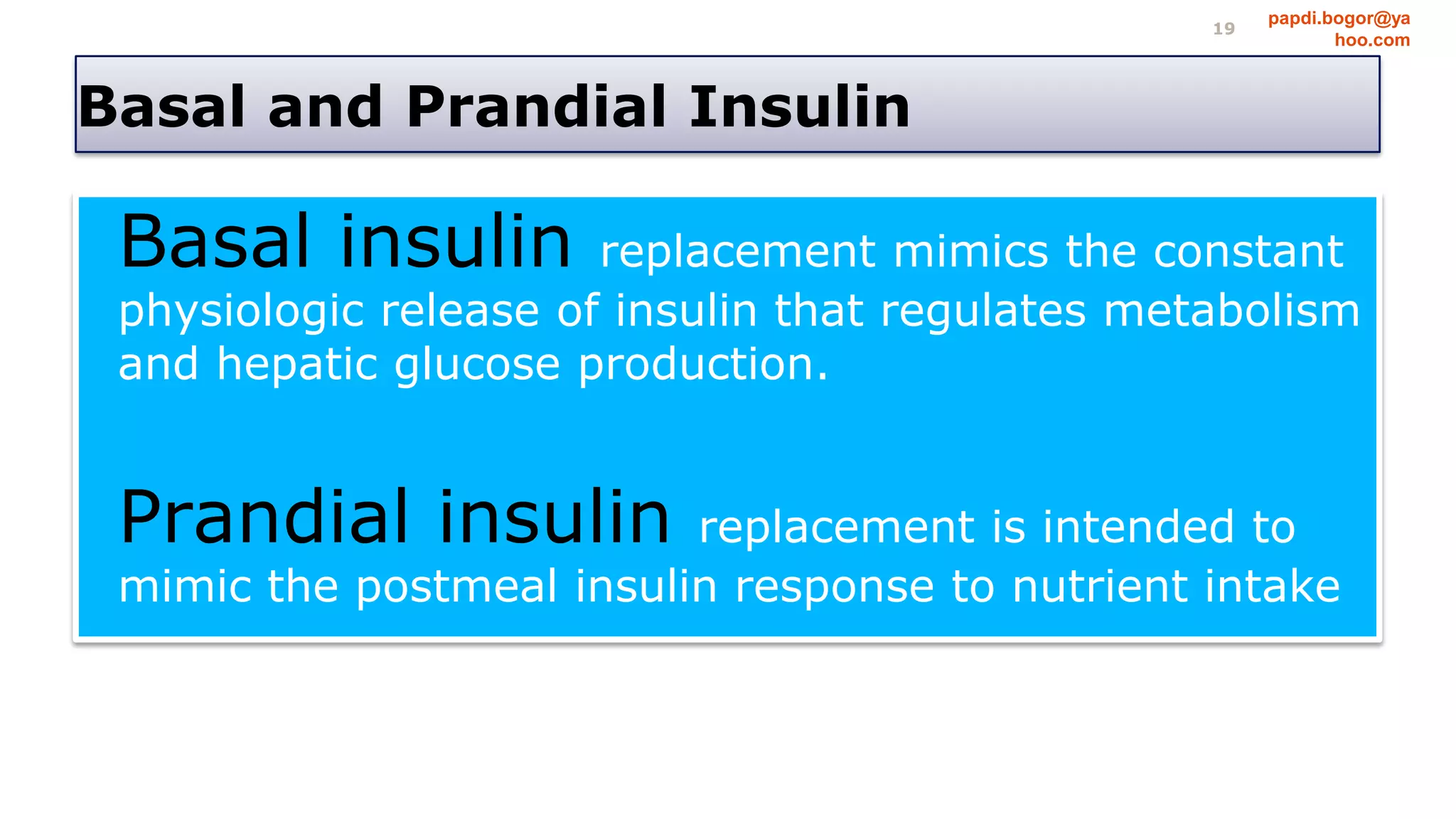 19

papdi.bogor@yahoo.com

Basal and Prandial Insulin

Basal insulin replacement mimics the constant physiologic release of insulin that regulates metabolism and hepatic glucose production.

Prandial insulin replacement is intended to mimic the postmeal insulin response to nutrient intake